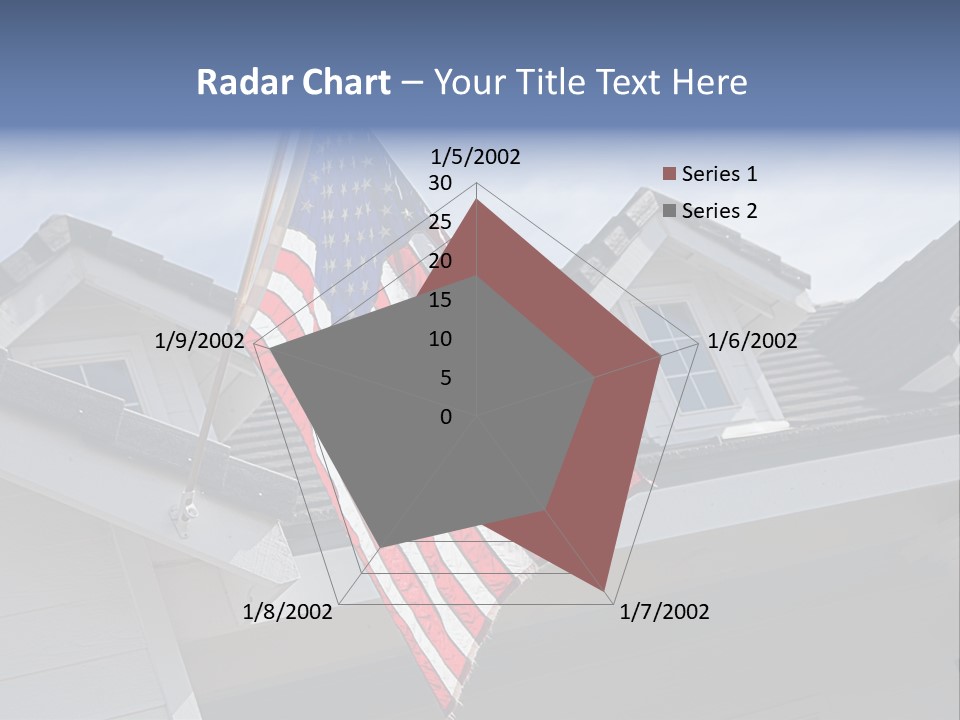 Radar Chart – Your Title Text Here

1/5/2002
30
25
20
15
10
5
0
1/6/2002
1/7/2002
1/8/2002
1/9/2002

Series 1
Series 2